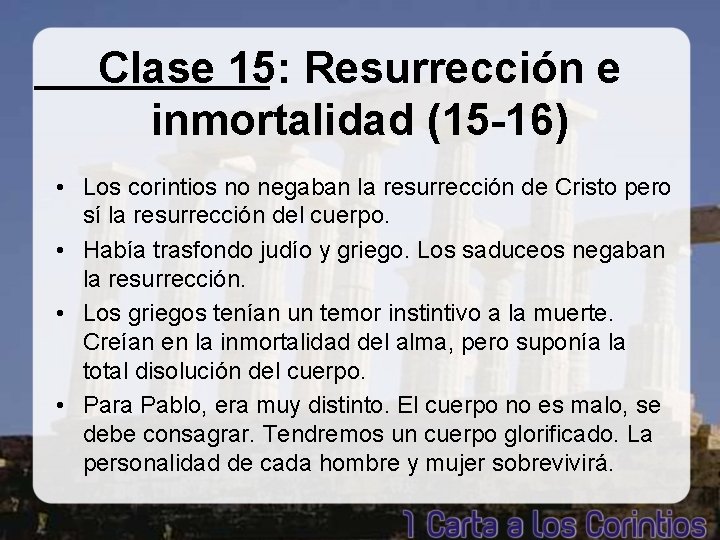 Clase 15: Resurrección e inmortalidad (15-16)

• Los corintios no negaban la resurrección de Cristo pero sí la resurrección del cuerpo.

• Había trasfondo judío y griego. Los saduceos negaban la resurrección.

• Los griegos tenían un temor instintivo a la muerte. Creían en la inmortalidad del alma, pero suponía la total disolución del cuerpo.

• Para Pablo, era muy distinto. El cuerpo no es malo, se debe consagrar. Tendremos un cuerpo glorificado. La personalidad de cada hombre y mujer sobrevivirá.

1 Carta a los Corintios